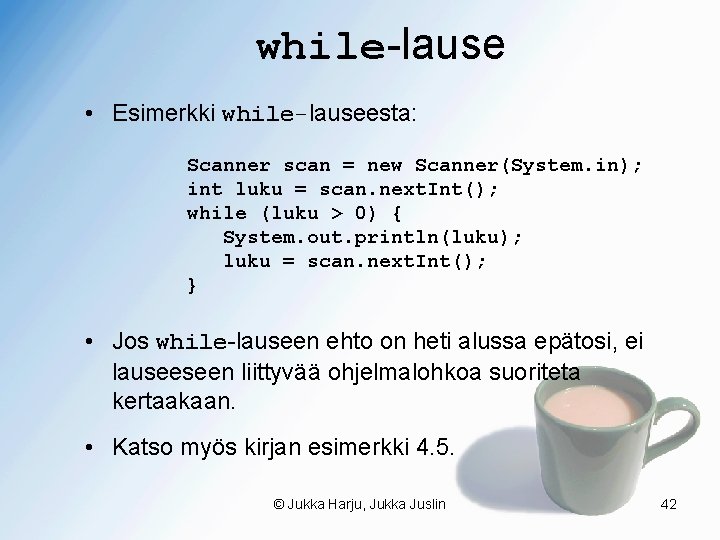 while-lause

• Esimerkki while-lauseesta:

Scanner scan = new Scanner(System.in);
int luku = scan.nextInt();
while (luku > 0) {
    System.out.println(luku);
    luku = scan.nextInt();
}

• Jos while-lauseen ehto on heti alussa epätosi, ei lauseeseen liittyvää ohjelmalohkoa suoriteta kertaakaan.

• Katso myös kirjan esimerkki 4.5.

© Jukka Harju, Jukka Juslin

42